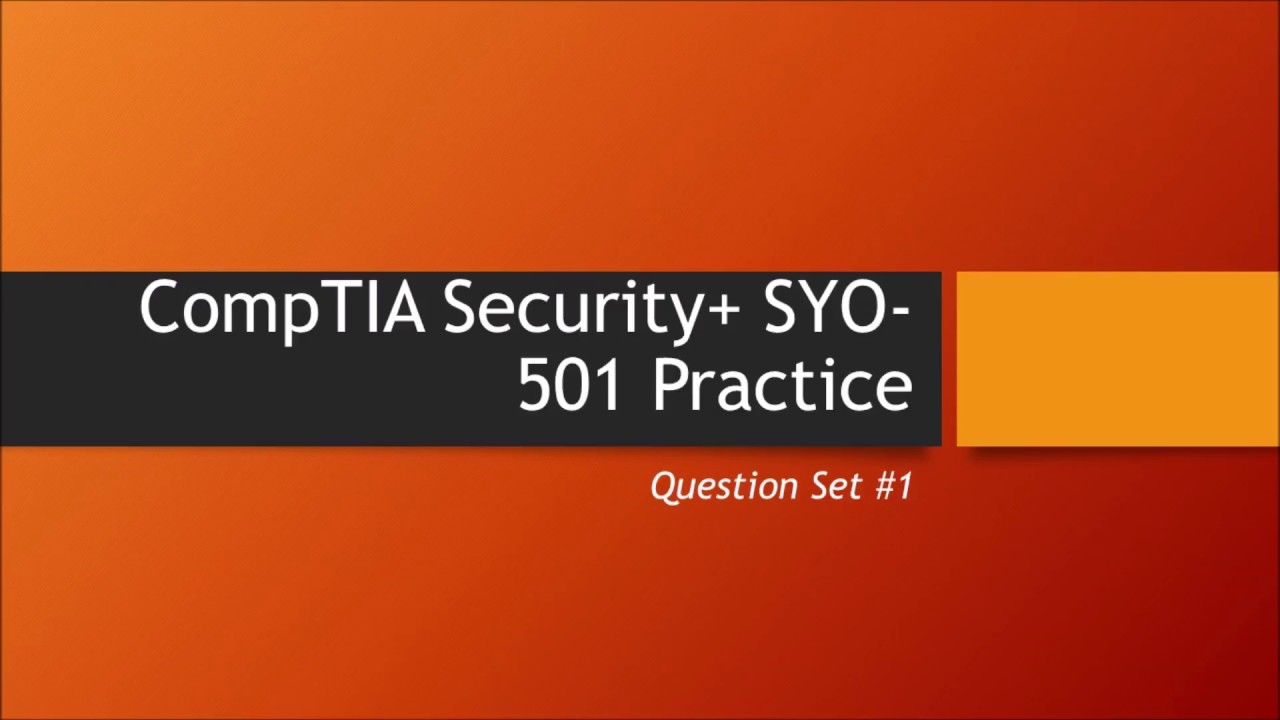 CompTIA Security+ SYO-501 Practice

Question Set #1